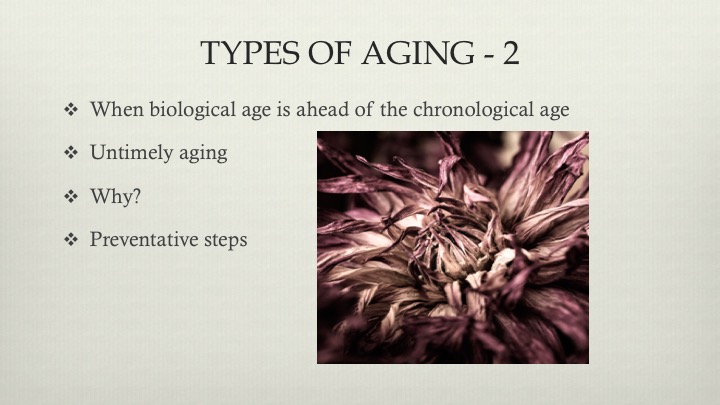 TYPES OF AGING - 2

❖ When biological age is ahead of the chronological age

❖ Untimely aging

❖ Why?

❖ Preventative steps